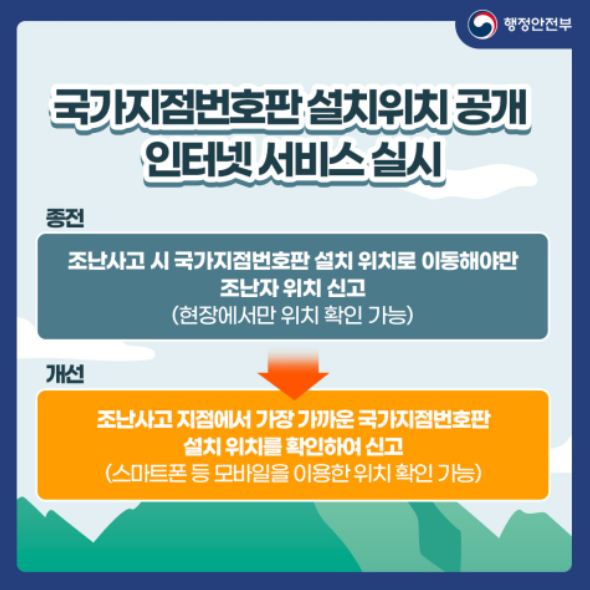 행정안전부

국가지점번호판 설치위치 공개 인터넷 서비스 실시

종전

조난사고 시 국가지점번호판 설치 위치로 이동해야만 조난자 위치 신고
(현장에서만 위치 확인 가능)

개선

조난사고 지점에서 가장 가까운 국가지점번호판 설치 위치를 확인하여 신고
(스마트폰 등 모바일을 이용한 위치 확인 가능)